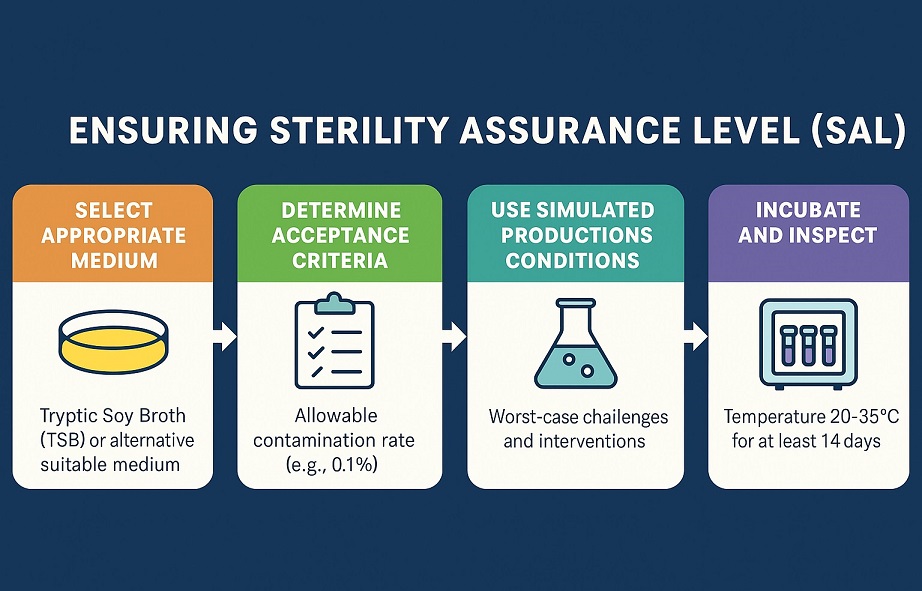 ENSURING STERILITY ASSURANCE LEVEL (SAL)

SELECT APPROPRIATE MEDIUM

Tryptic Soy Broth (TSB) or alternative suitable medium

DETERMINE ACCEPTANCE CRITERIA

Allowable contamination rate (e.g., 0.1%)

USE SIMULATED PRODUCTIONS CONDITIONS

Worst-case challenges and interventions

INCUBATE AND INSPECT

Temperature 20-35°C for at least 14 days